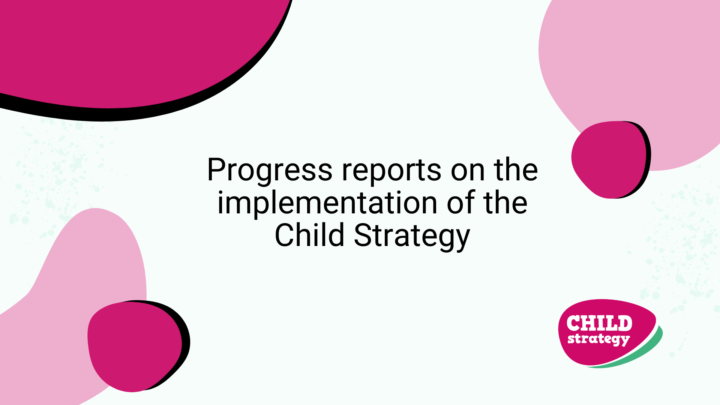 Progress reports on the implementation of the Child Strategy

CHILD
strategy